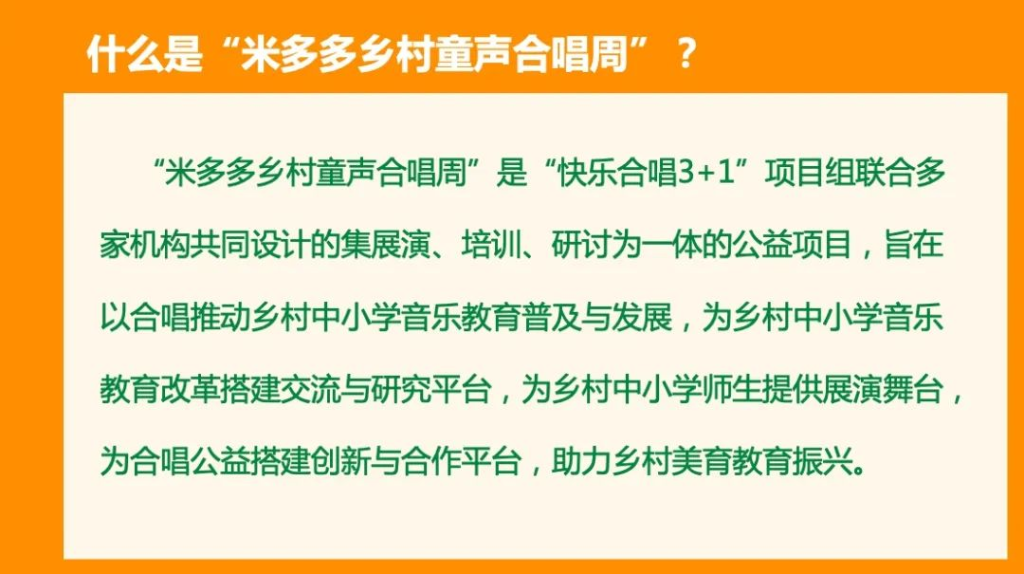 什么是“米多多乡村童声合唱周”？

“米多多乡村童声合唱周”是“快乐合唱3+1”项目组联合多家机构共同设计的集展演、培训、研讨为一体的公益项目，旨在以合唱推动乡村中小学音乐教育普及与发展，为乡村中小学音乐教育改革搭建交流与研究平台，为乡村中小学师生提供展演舞台，为合唱公益搭建创新与合作平台，助力乡村美育教育振兴。